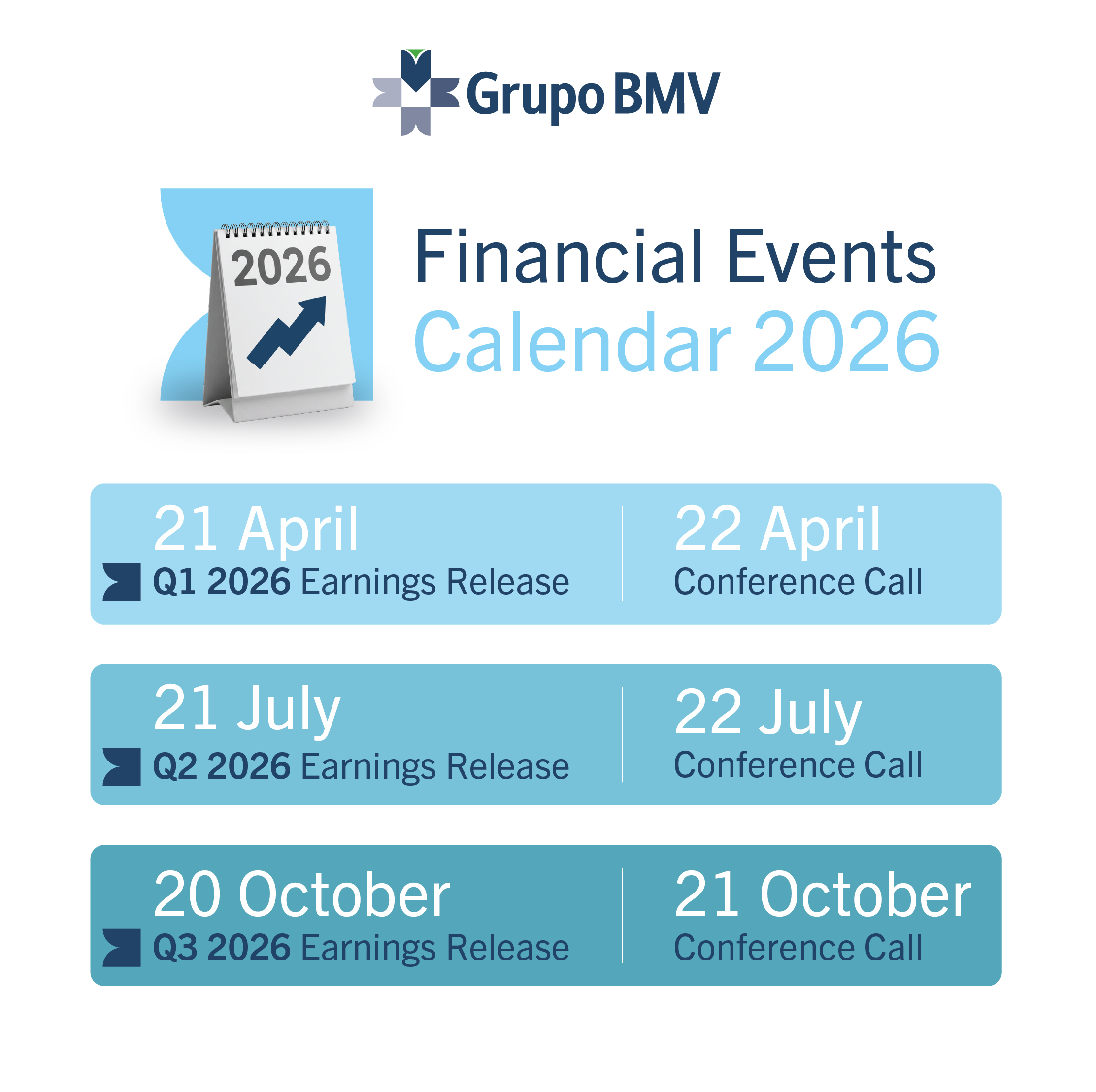 Grupo BMV

2026

Financial Events
Calendar 2026

21 April
Q1 2026 Earnings Release

22 April
Conference Call

21 July
Q2 2026 Earnings Release

22 July
Conference Call

20 October
Q3 2026 Earnings Release

21 October
Conference Call